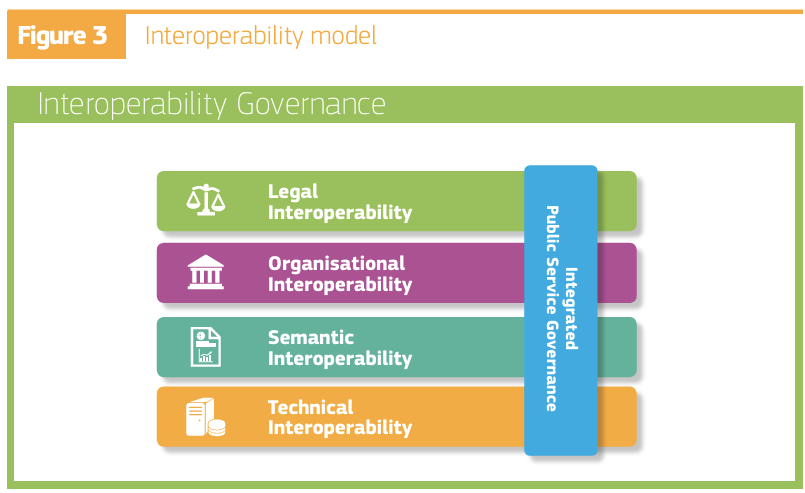 Figure 3 Interoperability model

Interoperability Governance

Legal Interoperability

Organisational Interoperability

Semantic Interoperability

Technical Interoperability

Integrated Public Service Governance